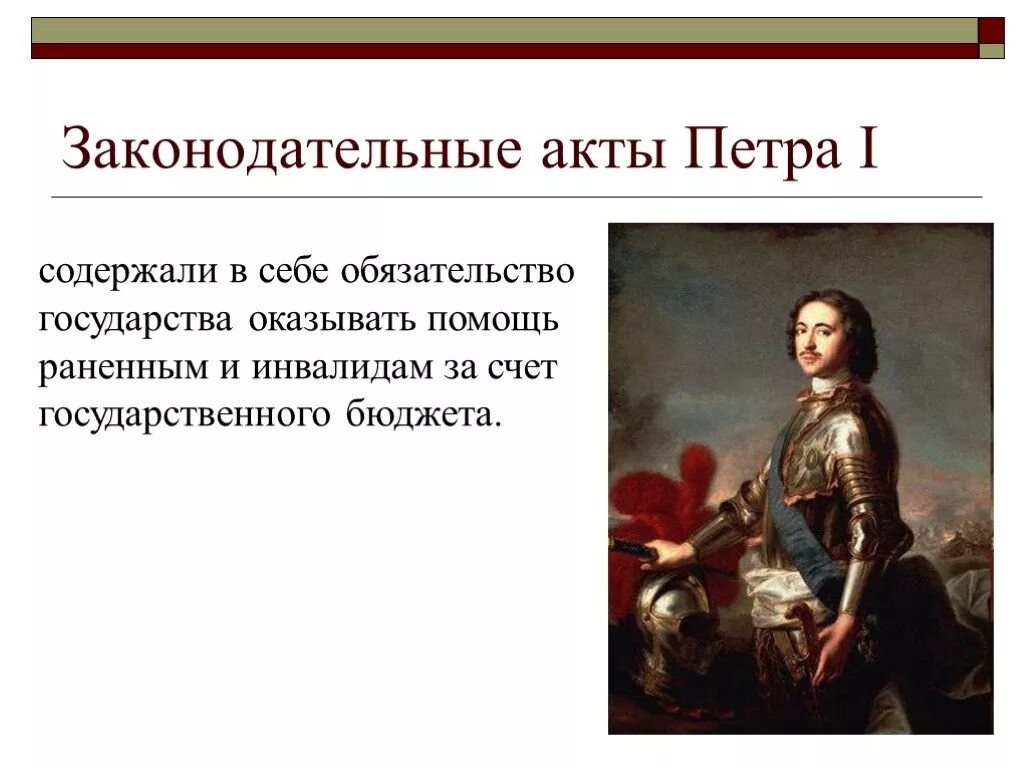 Законодательные акты Петра I

содержали в себе обязательство государства оказывать помощь раненным и инвалидам за счет государственного бюджета.